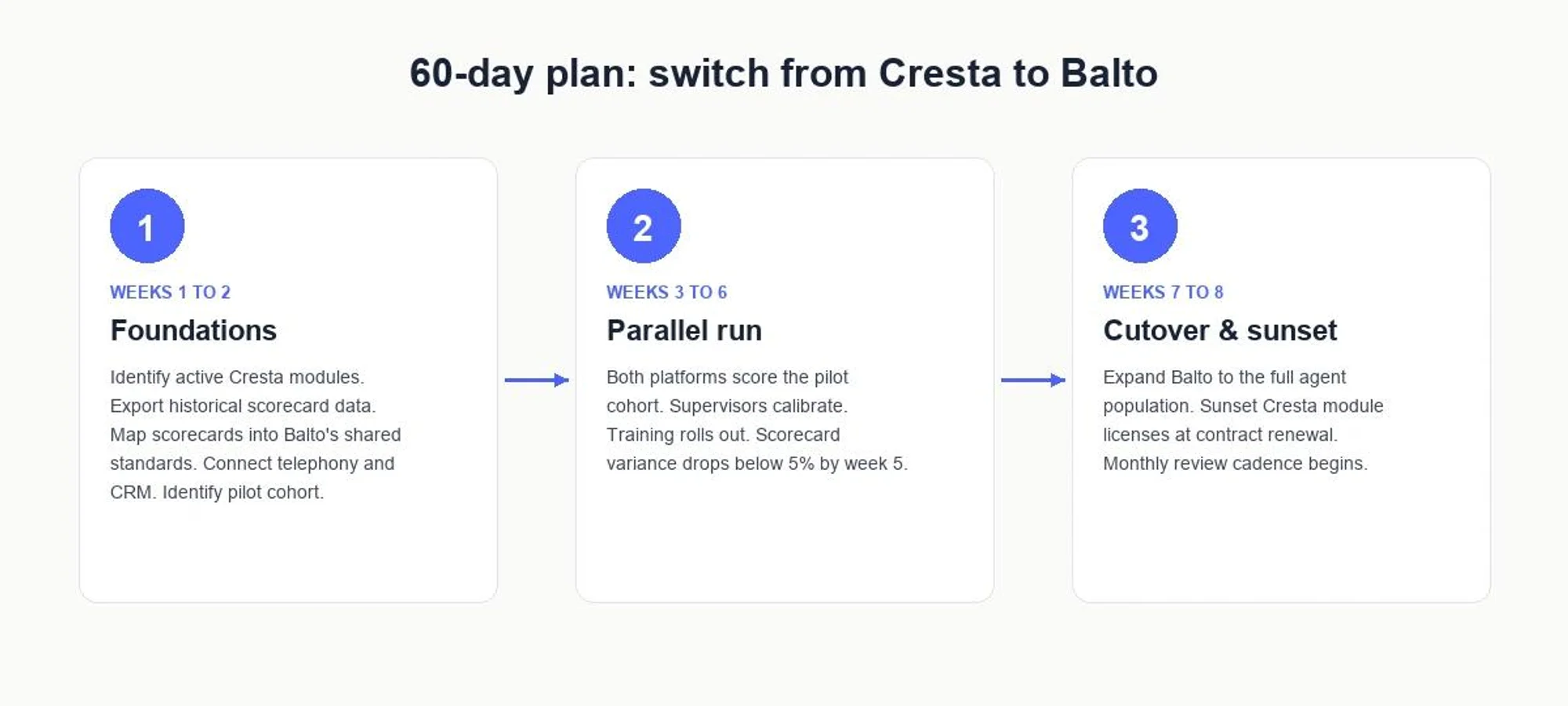 60-day plan: switch from Cresta to Balto

1

WEEKS 1 TO 2

Foundations

Identify active Cresta modules. Export historical scorecard data. Map scorecards into Balto's shared standards. Connect telephony and CRM. Identify pilot cohort.

2

WEEKS 3 TO 6

Parallel run

Both platforms score the pilot cohort. Supervisors calibrate. Training rolls out. Scorecard variance drops below 5% by week 5.

3

WEEKS 7 TO 8

Cutover & sunset

Expand Balto to the full agent population. Sunset Cresta module licenses at contract renewal. Monthly review cadence begins.